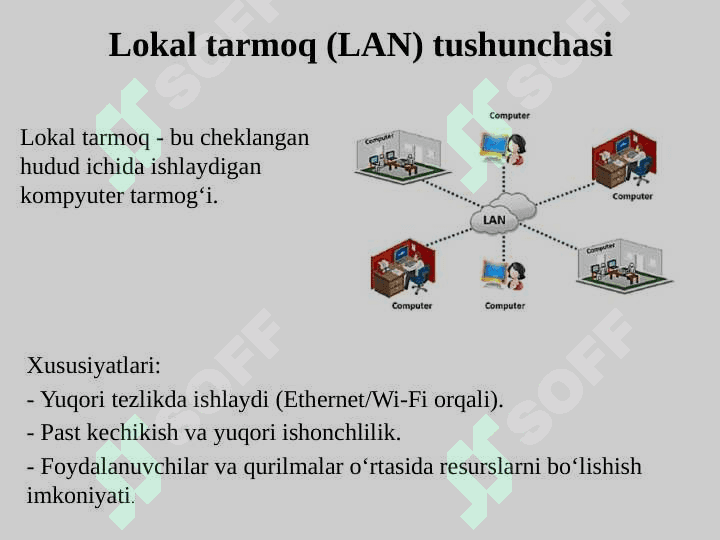 Lokal tarmoq (LAN) tushunchasi

Lokal tarmoq - bu cheklangan hudud ichida ishlaydigan kompyuter tarmog‘i.

Computer
Computer
Computer
LAN
Computer
Computer
Computer

Xususiyatlari:
- Yuqori tezlikda ishlaydi (Ethernet/Wi-Fi orqali).
- Past kechikish va yuqori ishonchlilik.
- Foydalanuvchilar va qurilmalar o‘rtasida resurslarni bo‘lishish imkoniyati.

SOFF
SOFF
SOFF
SOFF